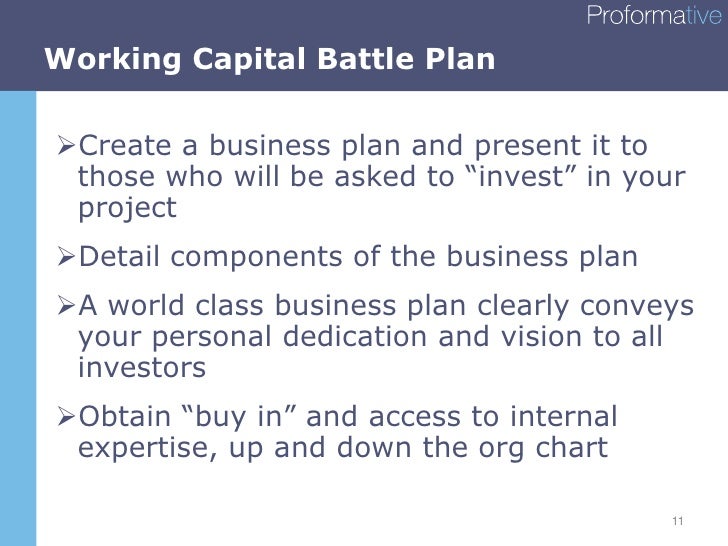 Proformative

Working Capital Battle Plan

➢Create a business plan and present it to those who will be asked to “invest” in your project

➢Detail components of the business plan

➢A world class business plan clearly conveys your personal dedication and vision to all investors

➢Obtain “buy in” and access to internal expertise, up and down the org chart

11